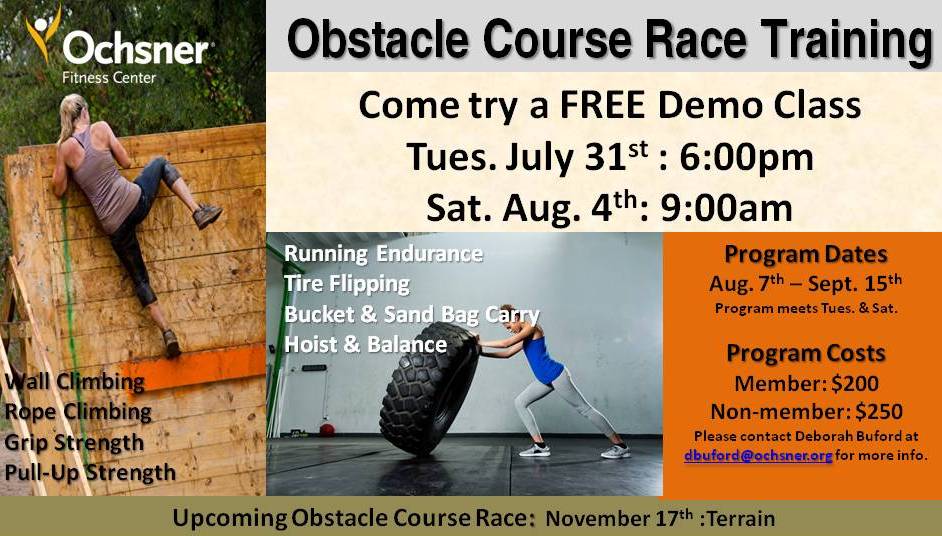 Ochsner
Fitness Center

Obstacle Course Race Training

Come try a FREE Demo Class
Tues. July 31$^{st}$ : 6:00pm
Sat. Aug. 4$^{th}$: 9:00am

Wall Climbing
Rope Climbing
Grip Strength
Pull-Up Strength

Running Endurance
Tire Flipping
Bucket & Sand Bag Carry
Hoist & Balance

Program Dates
Aug. 7$^{th}$ – Sept. 15$^{th}$
Program meets Tues. & Sat.

Program Costs
Member: $200
Non-member: $250
Please contact Deborah Buford at dbuford@ochsner.org for more info.

Upcoming Obstacle Course Race: November 17$^{th}$ :Terrain